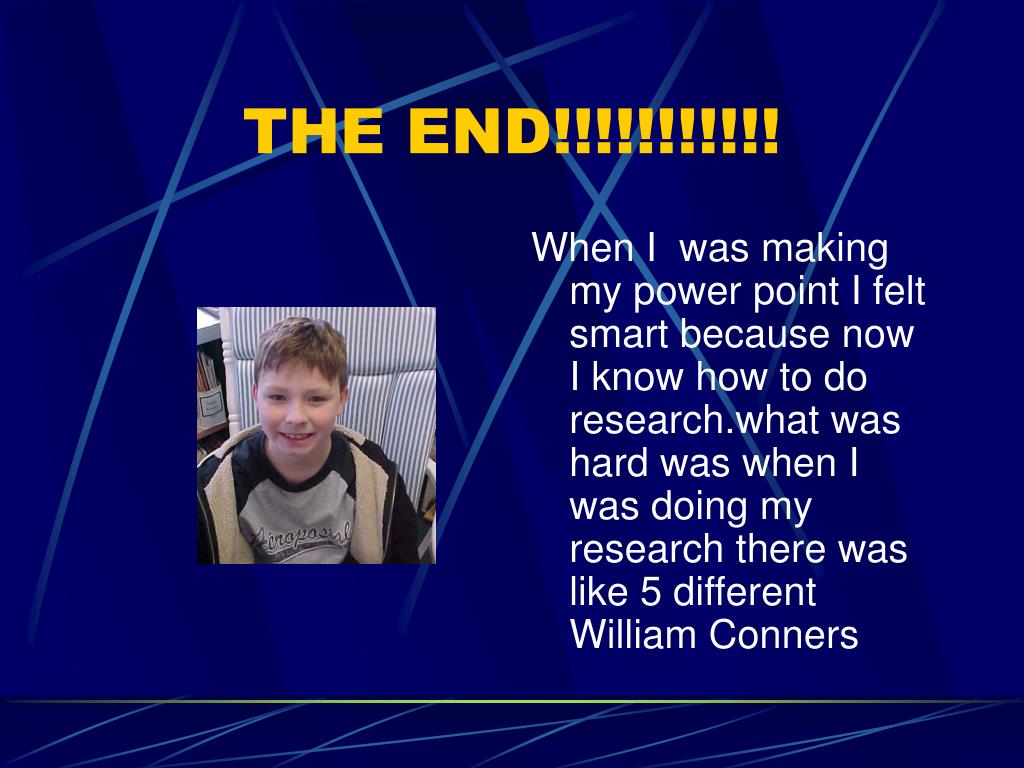 THE END!!!!!!!!!!!

When I was making my power point I felt smart because now I know how to do research.what was hard was when I was doing my research there was like 5 different William Conners

Aéropostale